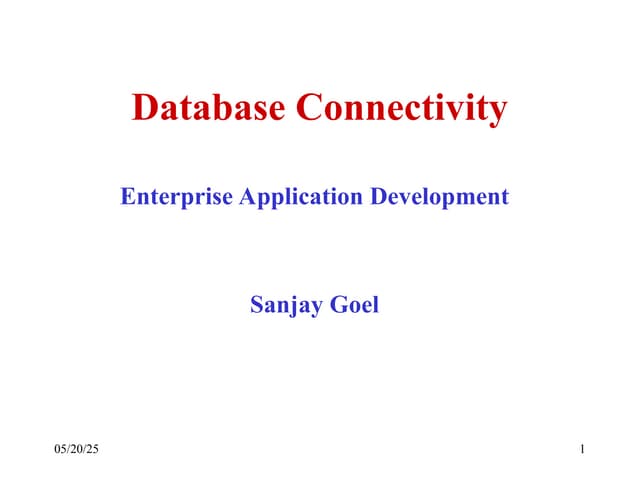 Database Connectivity

Enterprise Application Development

Sanjay Goel

05/20/25

1